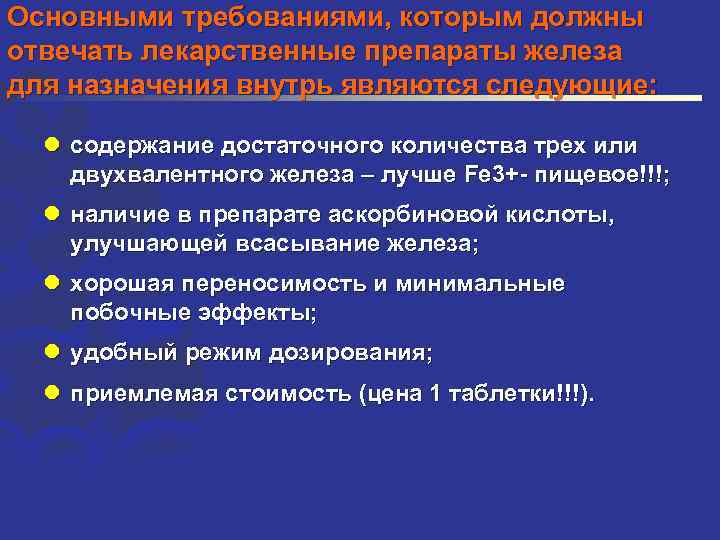 Основными требованиями, которым должны отвечать лекарственные препараты железа для назначения внутрь являются следующие:

- содержание достаточного количества трех или двухвалентного железа – лучше Fe3+- пищевое!!!;
- наличие в препарате аскорбиновой кислоты, улучшающей всасывание железа;
- хорошая переносимость и минимальные побочные эффекты;
- удобный режим дозирования;
- приемлемая стоимость (цена 1 таблетки!!!).